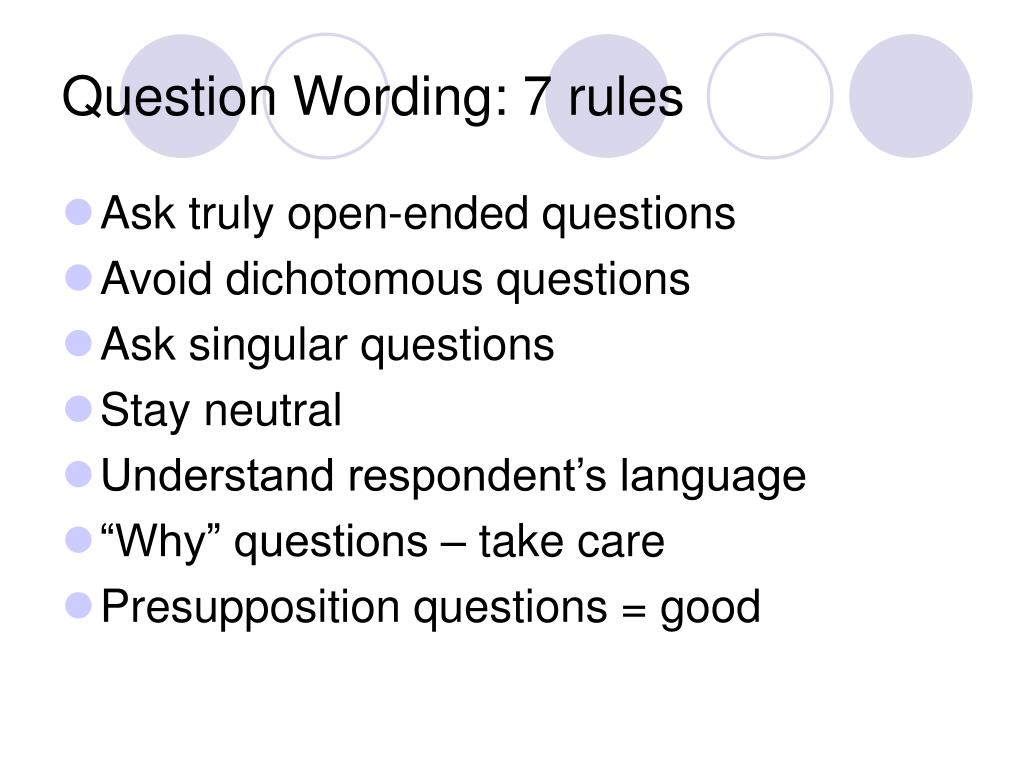 Question Wording: 7 rules

- Ask truly open-ended questions
- Avoid dichotomous questions
- Ask singular questions
- Stay neutral
- Understand respondent’s language
- “Why” questions – take care
- Presupposition questions = good